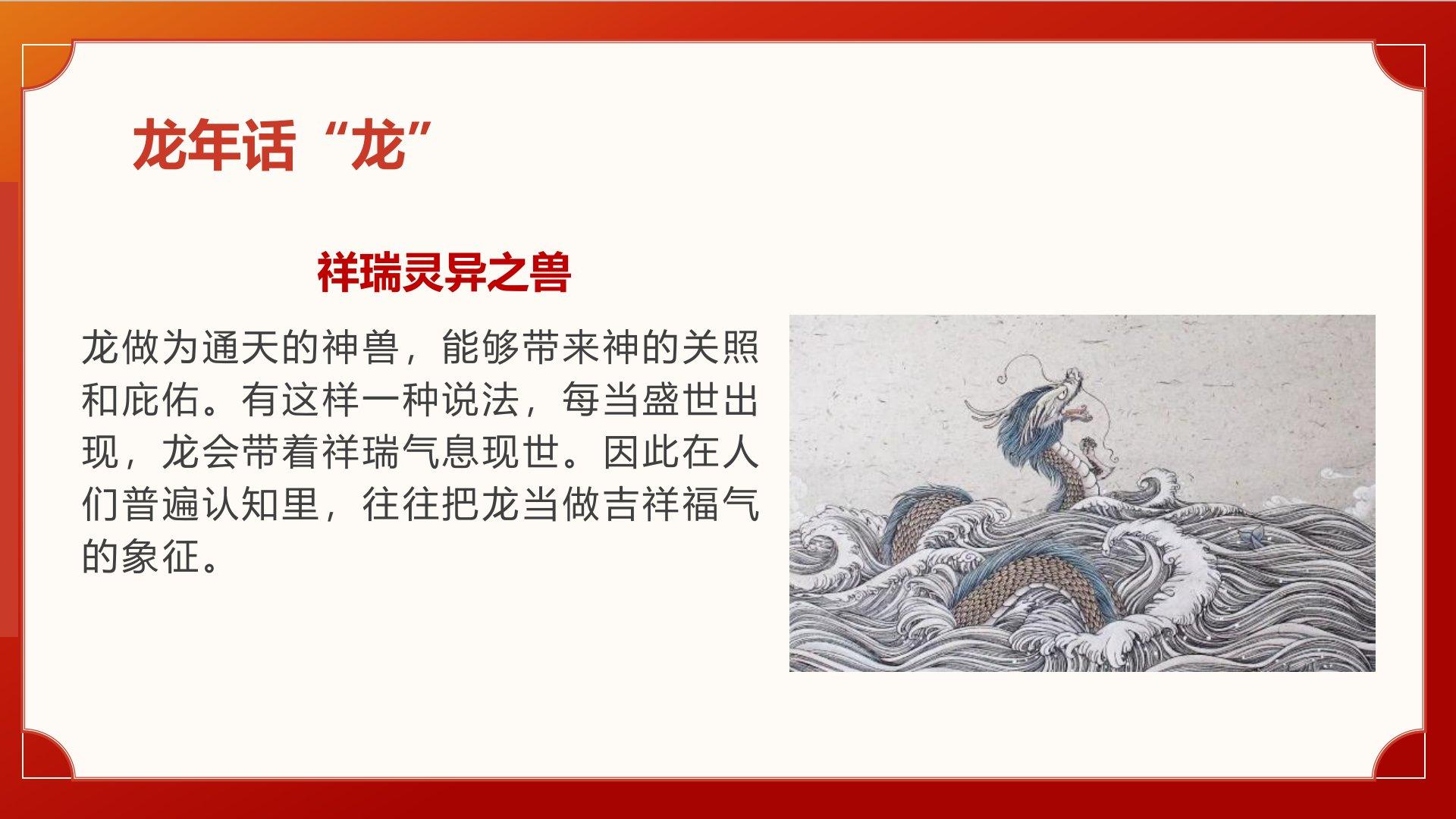 龙年话“龙”

祥瑞灵异之兽

龙做为通天的神兽，能够带来神的关照和庇佑。有这样一种说法，每当盛世出现，龙会带着祥瑞气息现世。因此在人们普遍认知里，往往把龙当做吉祥福气的象征。